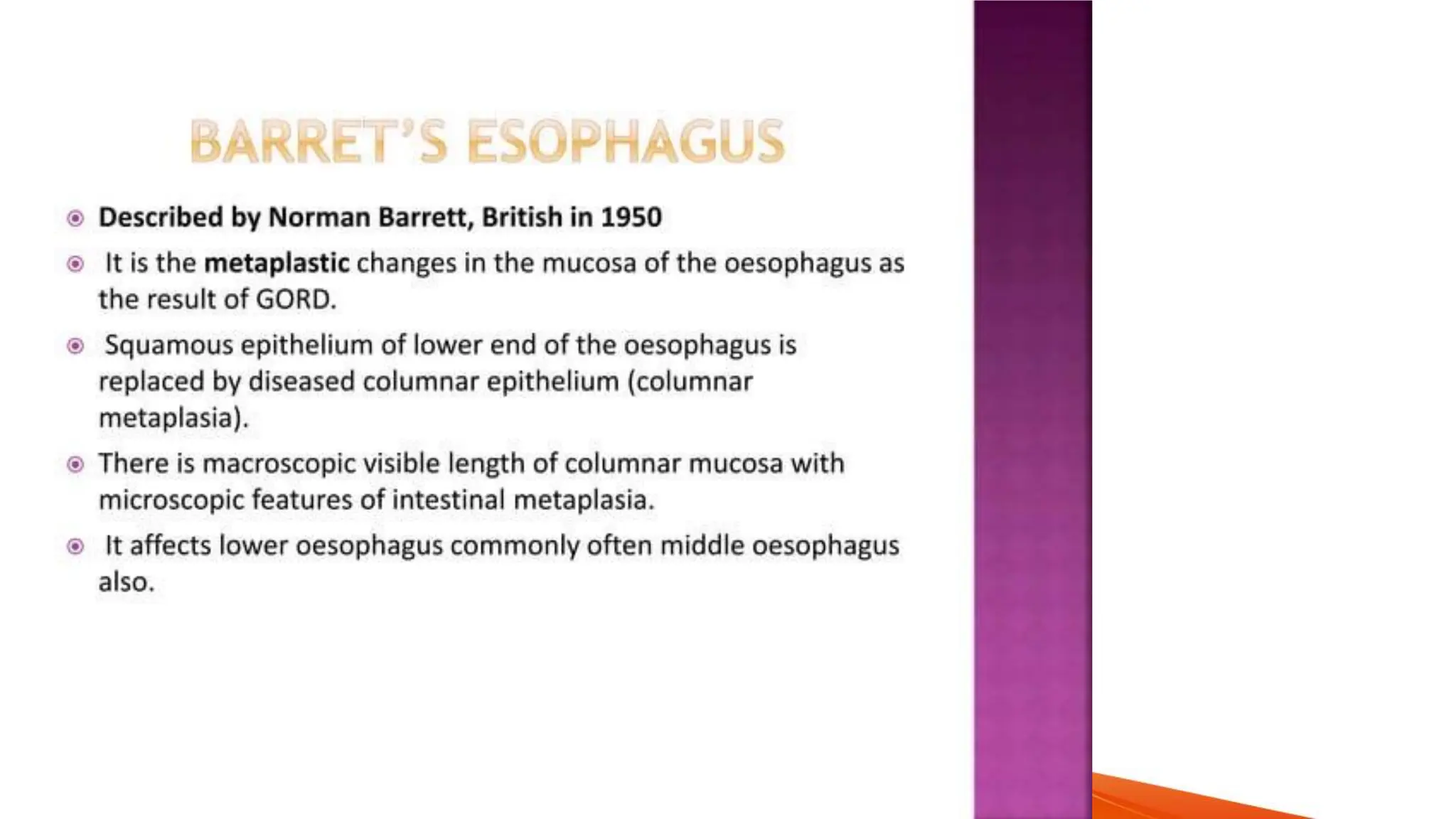 BARRET'S ESOPHAGUS

Described by Norman Barrett, British in 1950

It is the metaplastic changes in the mucosa of the oesophagus as the result of GORD.

Squamous epithelium of lower end of the oesophagus is replaced by diseased columnar epithelium (columnar metaplasia).

There is macroscopic visible length of columnar mucosa with microscopic features of intestinal metaplasia.

It affects lower oesophagus commonly often middle oesophagus also.